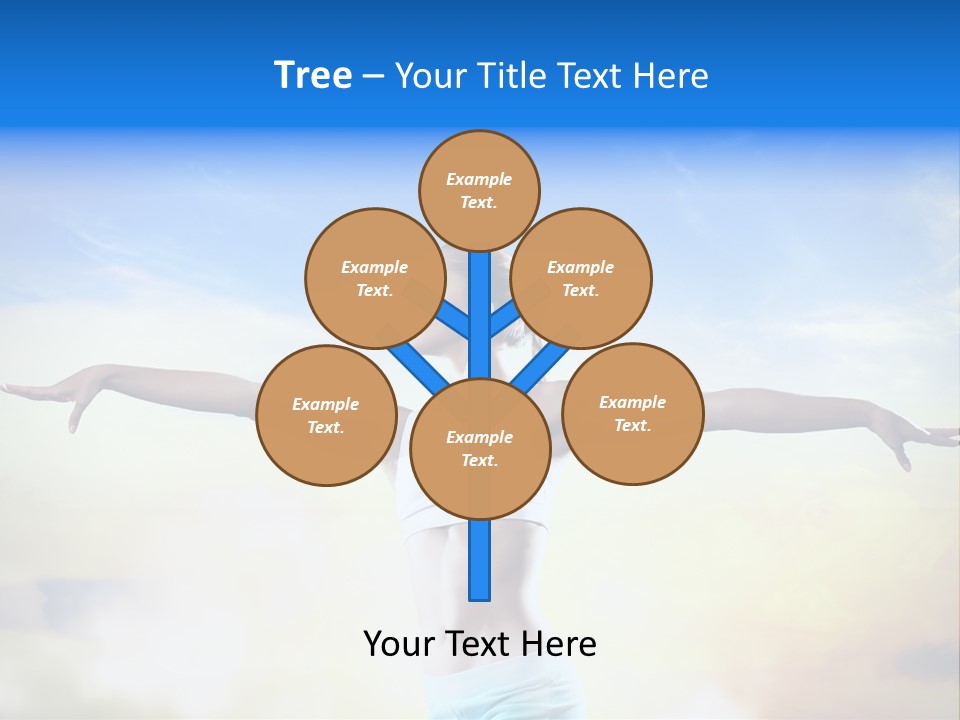 Tree – Your Title Text Here

Example Text.

Example Text.

Example Text.

Example Text.

Example Text.

Example Text.

Your Text Here